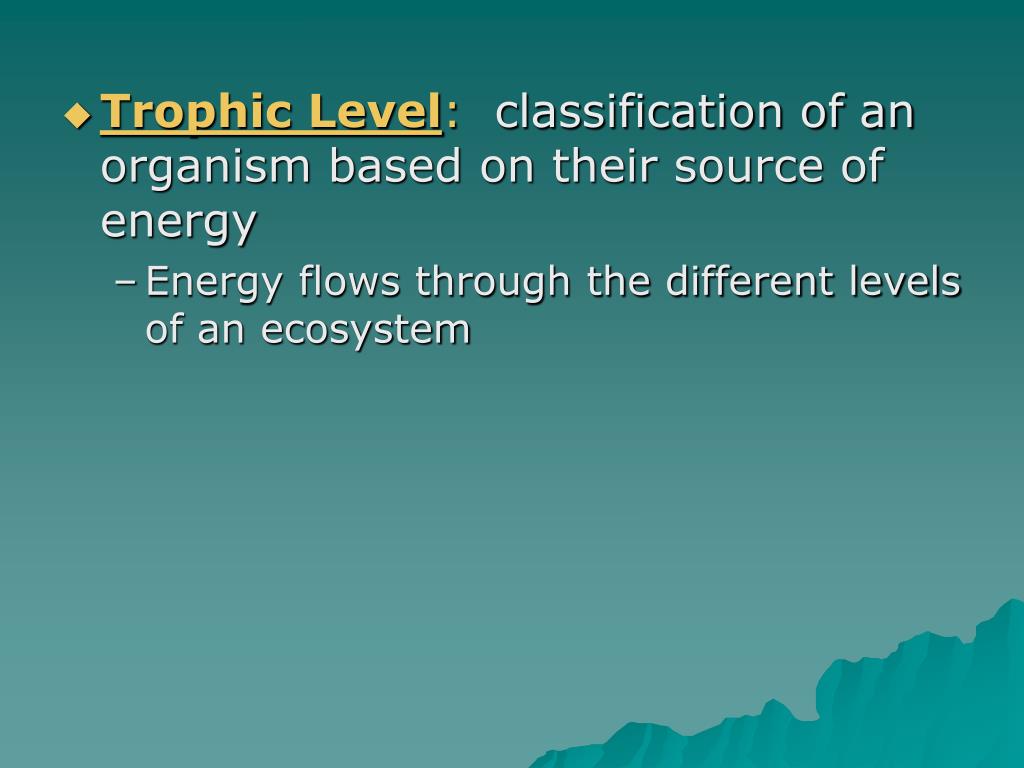 Trophic Level: classification of an organism based on their source of energy

– Energy flows through the different levels of an ecosystem